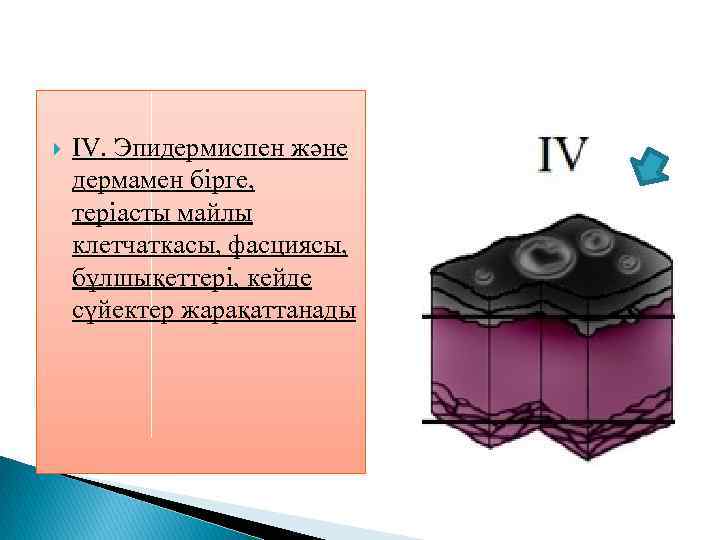 IV. Эпидермиспен және дермамен бірге, теріасты майлы клетчаткасы, фасциясы, бұлшықеттері, кейде сүйектер жарақаттанады

IV